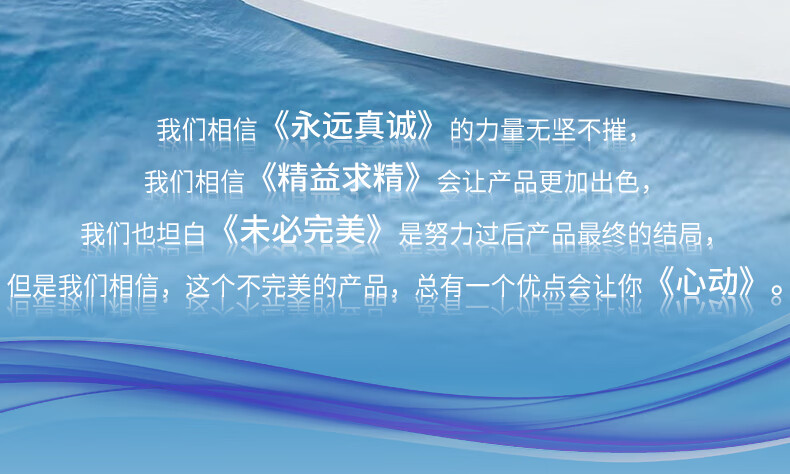 我们相信《永远真诚》的力量无坚不摧，
我们相信《精益求精》会让产品更加出色，
我们也坦白《未必完美》是努力过后产品最终的结局，
但是我们相信，这个不完美的产品，总有一个优点会让你《心动》。